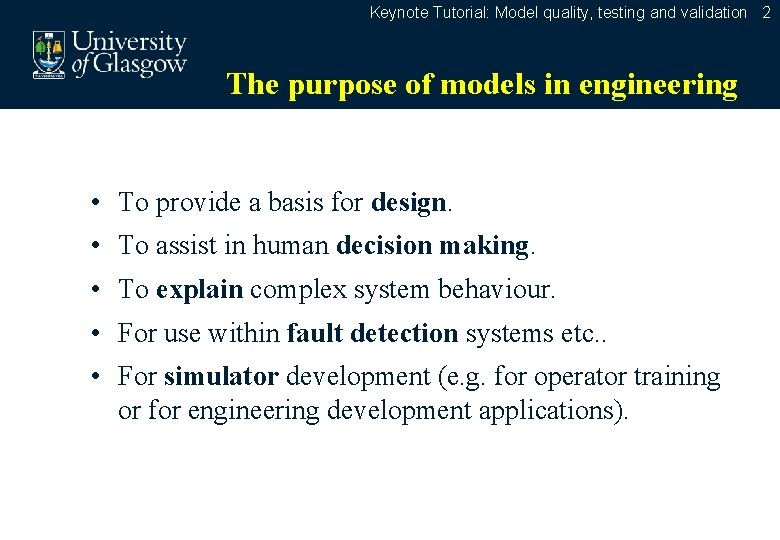 Keynote Tutorial: Model quality, testing and validation 2

University of Glasgow

The purpose of models in engineering

• To provide a basis for design.
• To assist in human decision making.
• To explain complex system behaviour.
• For use within fault detection systems etc..
• For simulator development (e.g. for operator training or for engineering development applications).